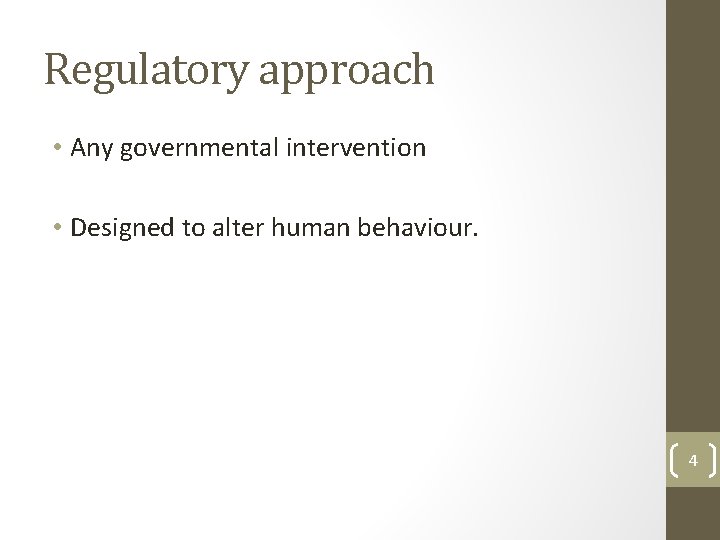 Regulatory approach

• Any governmental intervention

• Designed to alter human behaviour.

4